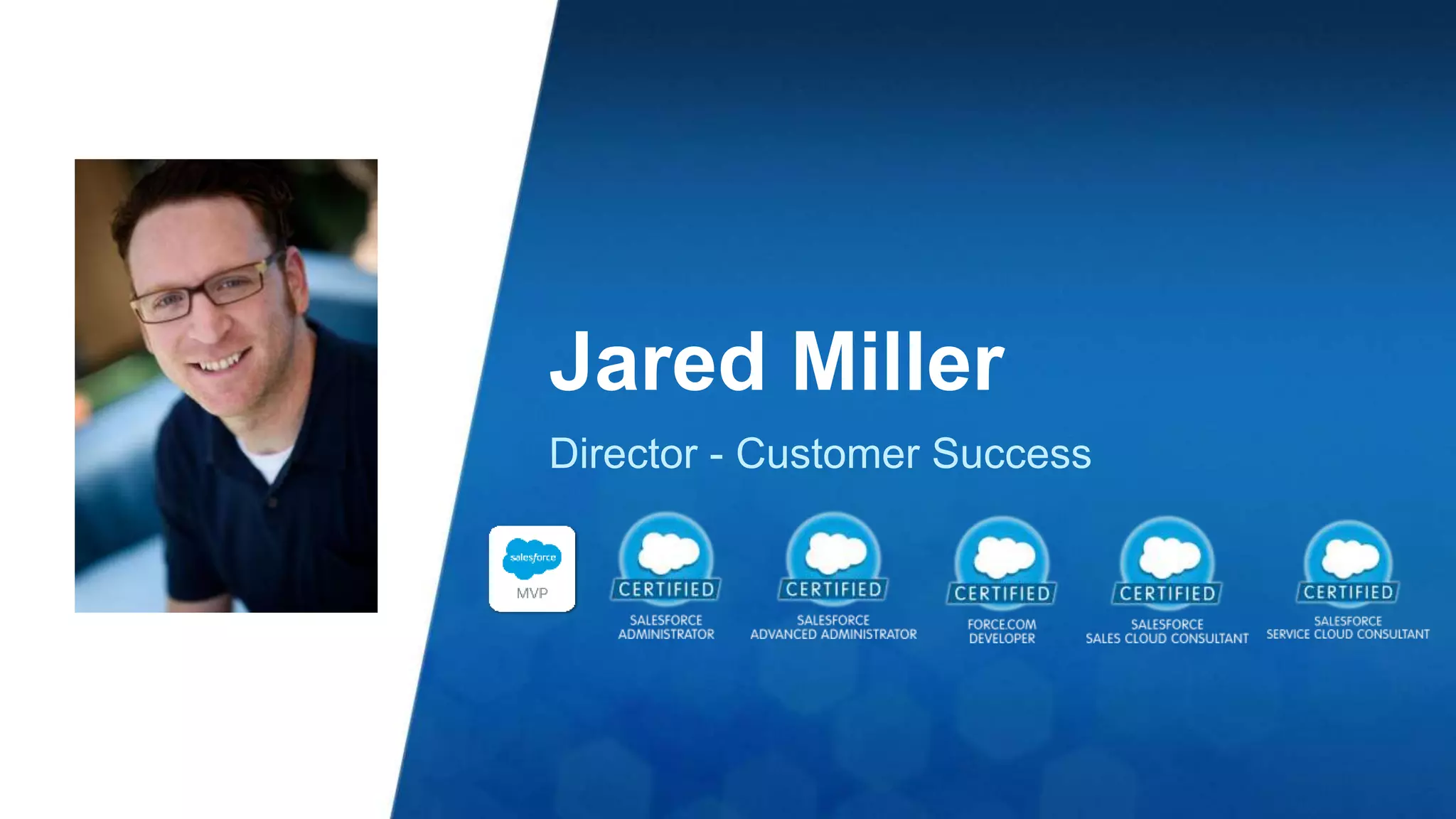 Jared Miller

Director - Customer Success

salesforce
MVP

CERTIFIED
SALESFORCE ADMINISTRATOR

CERTIFIED
SALESFORCE ADVANCED ADMINISTRATOR

CERTIFIED
FORCE.COM DEVELOPER

CERTIFIED
SALESFORCE SALES CLOUD CONSULTANT

CERTIFIED
SALESFORCE SERVICE CLOUD CONSULTANT